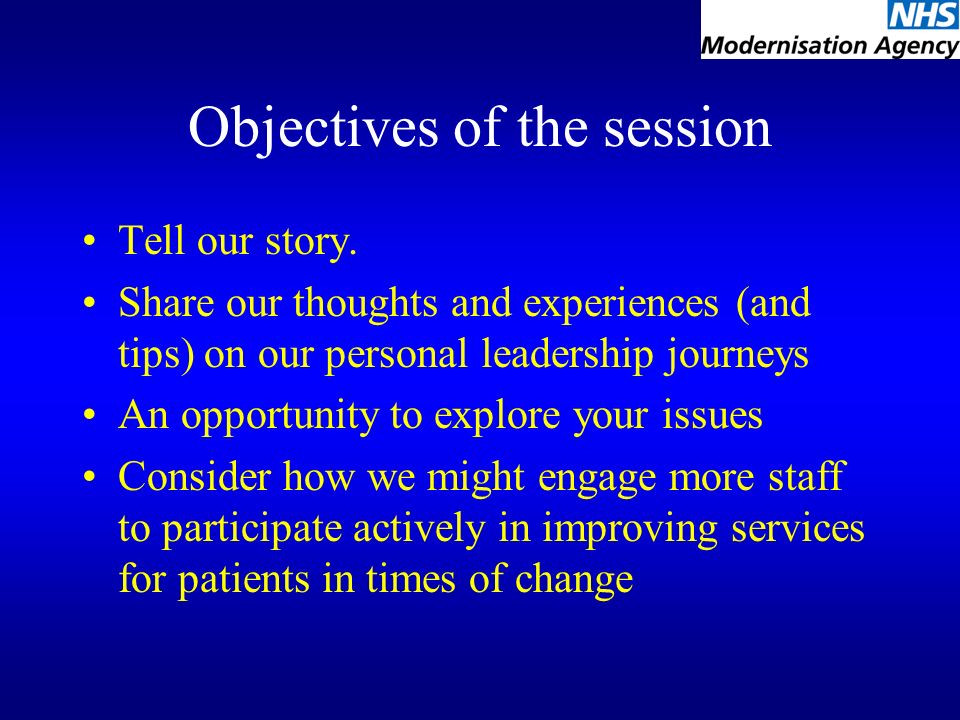 NHS
Modernisation Agency

Objectives of the session

• Tell our story.
• Share our thoughts and experiences (and tips) on our personal leadership journeys
• An opportunity to explore your issues
• Consider how we might engage more staff to participate actively in improving services for patients in times of change